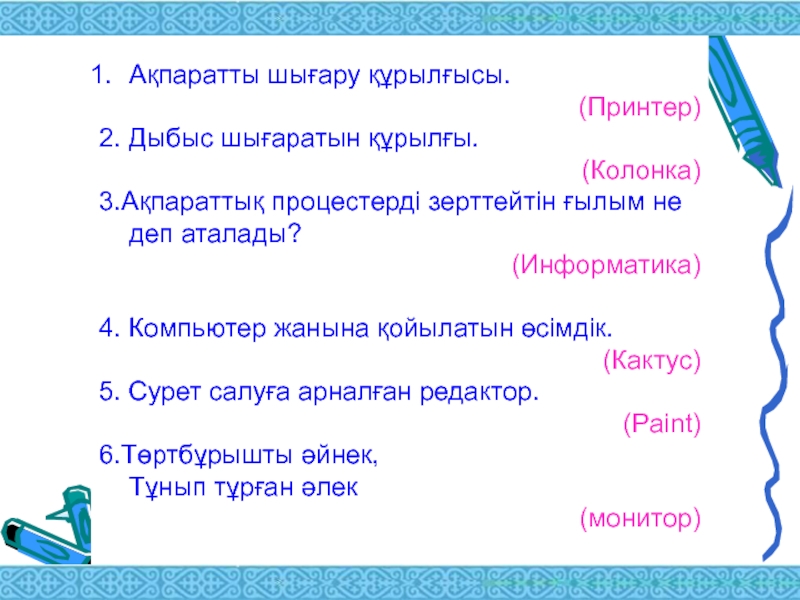 1. Ақпаратты шығару құрылғысы.
(Принтер)
2. Дыбыс шығаратын құрылғы.
(Колонка)
3.Ақпараттық процестерді зерттейтін ғылым не деп аталады?
(Информатика)

4. Компьютер жанына қойылатын өсімдік.
(Кактус)
5. Сурет салуға арналған редактор.
(Paint)
6.Төртбұрышты әйнек,
Тұнып тұрған әлек
(монитор)